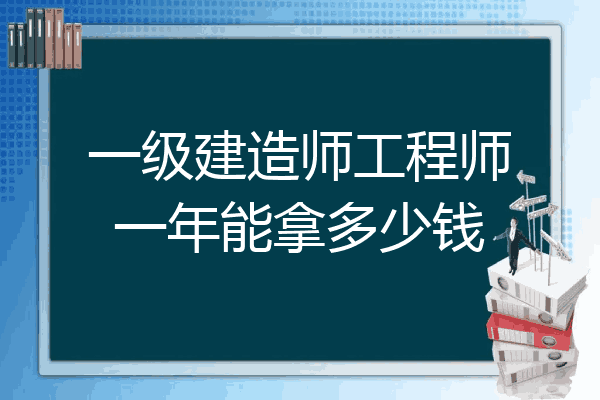 一级建造师工程师一年能拿多少钱